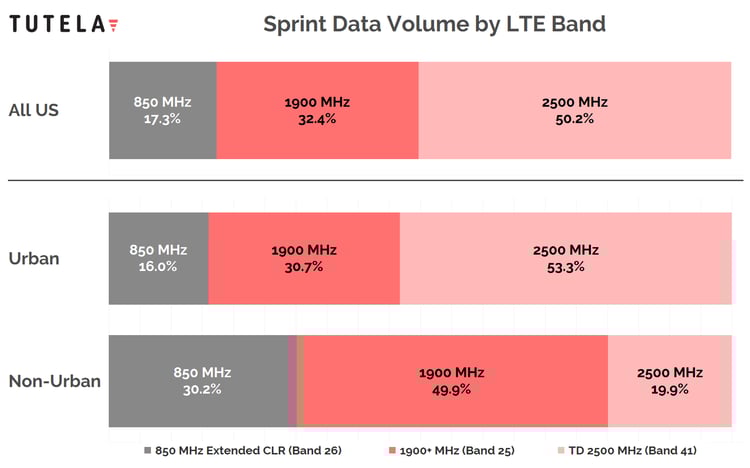 TUTELA

Sprint Data Volume by LTE Band

All US

850 MHz
17.3%

1900 MHz
32.4%

2500 MHz
50.2%

Urban

850 MHz
16.0%

1900 MHz
30.7%

2500 MHz
53.3%

Non-Urban

850 MHz
30.2%

1900 MHz
49.9%

2500 MHz
19.9%

850 MHz Extended CLR (Band 26)
1900+ MHz (Band 25)
TD 2500 MHz (Band 41)